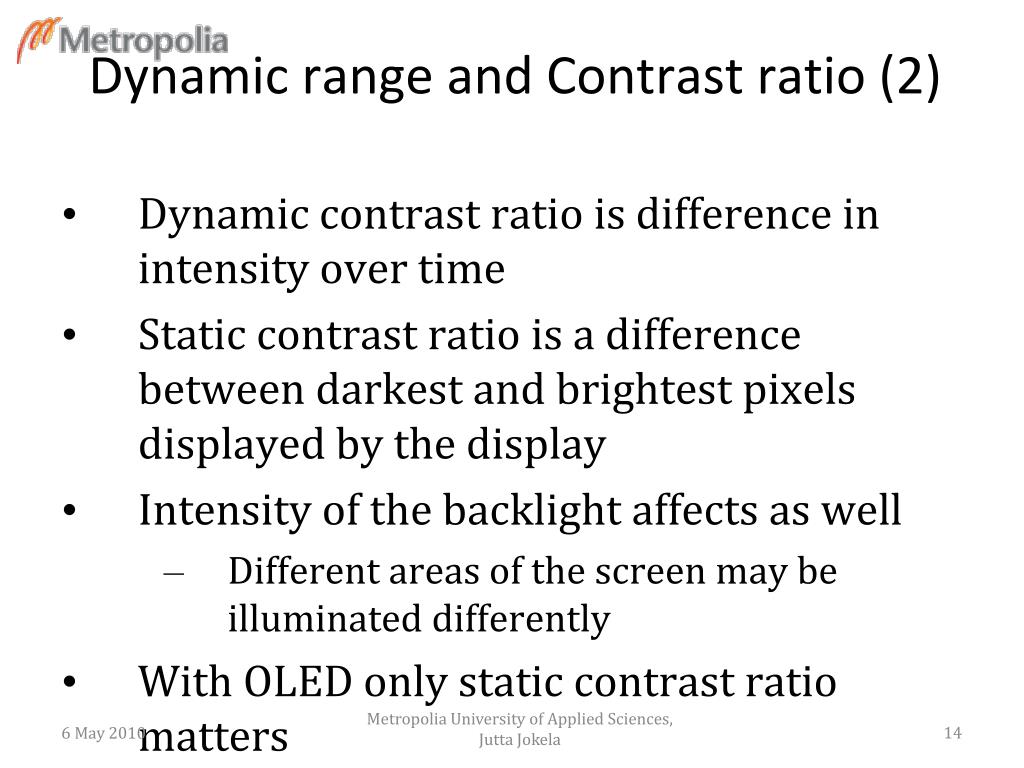 Metropolia

Dynamic range and Contrast ratio (2)

• Dynamic contrast ratio is difference in intensity over time
• Static contrast ratio is a difference between darkest and brightest pixels displayed by the display
• Intensity of the backlight affects as well
– Different areas of the screen may be illuminated differently
• With OLED only static contrast ratio matters

6 May 2010

Metropolia University of Applied Sciences, Jutta Jokela

14